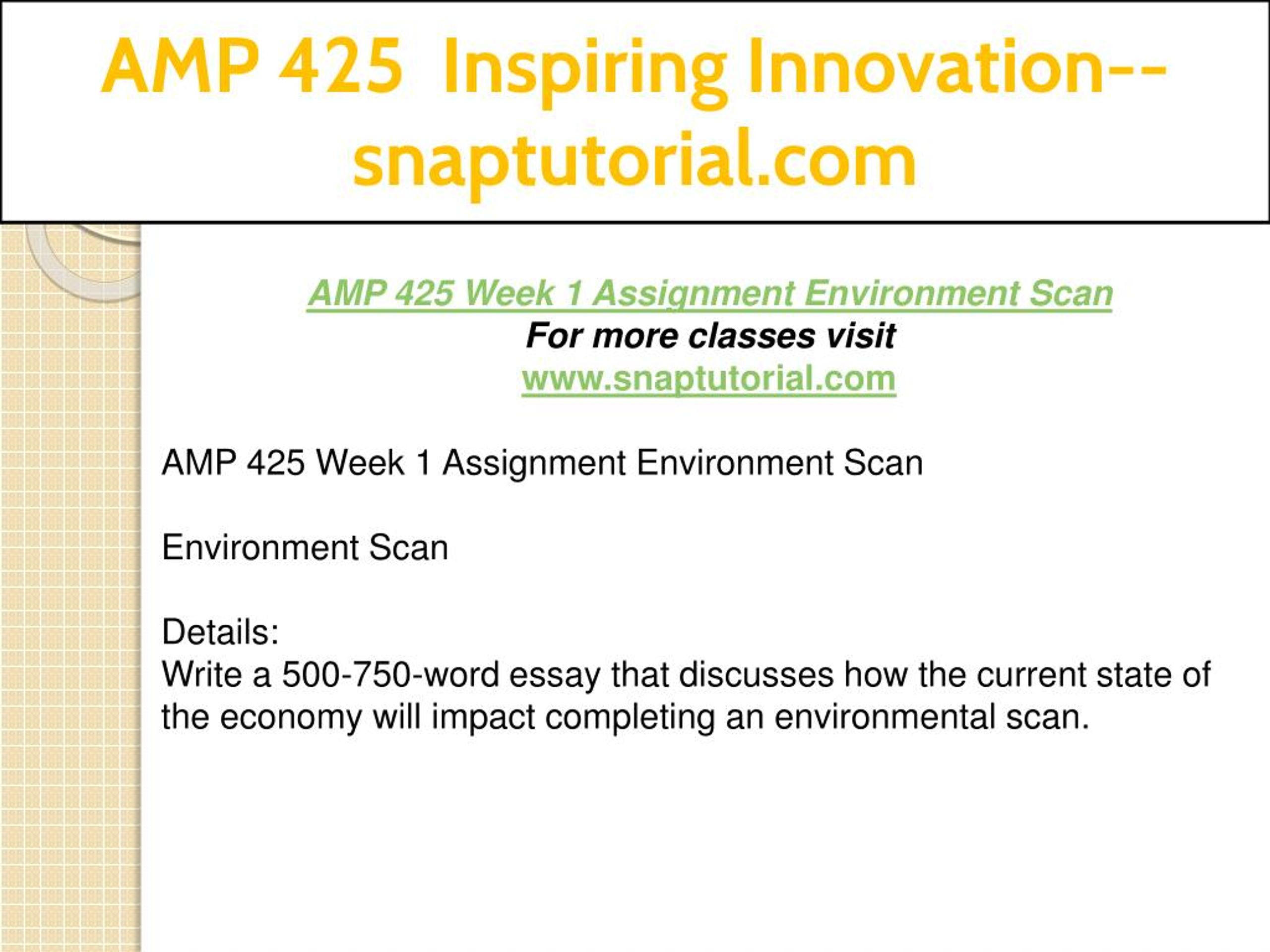 AMP 425 Inspiring Innovation--snaptutorial.com

AMP 425 Week 1 Assignment Environment Scan
For more classes visit
www.snaptutorial.com

AMP 425 Week 1 Assignment Environment Scan

Environment Scan

Details:
Write a 500-750-word essay that discusses how the current state of the economy will impact completing an environmental scan.